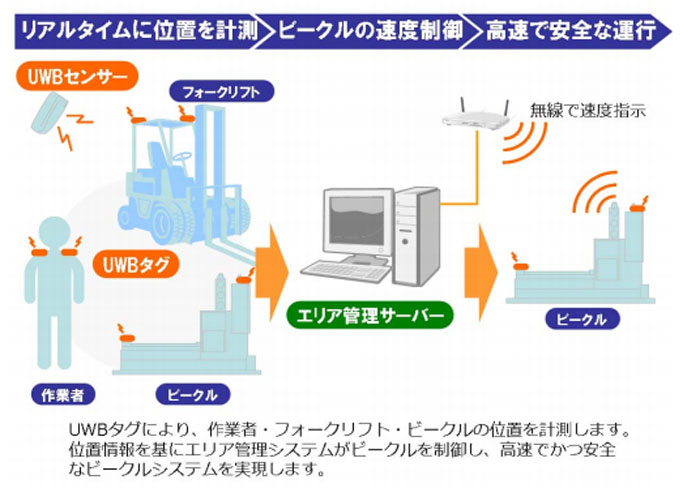 リアルタイムに位置を計測 ビークルの速度制御 高速で安全な運行

UWBセンサー

フォークリフト

無線で速度指示

UWBタグ

エリア管理サーバー

ビークル

作業者

ビークル

UWBタグにより、作業者・フォークリフト・ビークルの位置を計測します。位置情報を基にエリア管理システムがビークルを制御し、高速でかつ安全なビークルシステムを実現します。